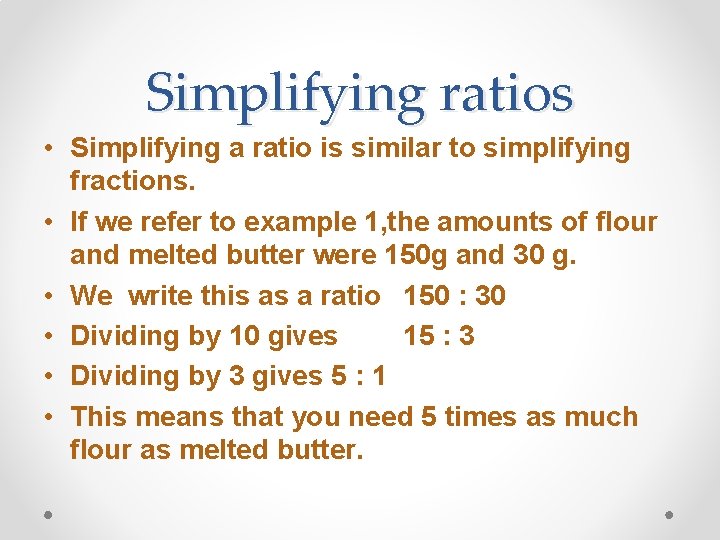 Simplifying ratios

• Simplifying a ratio is similar to simplifying fractions.
• If we refer to example 1,the amounts of flour and melted butter were 150g and 30 g.
• We write this as a ratio 150 : 30
• Dividing by 10 gives 15 : 3
• Dividing by 3 gives 5 : 1
• This means that you need 5 times as much flour as melted butter.